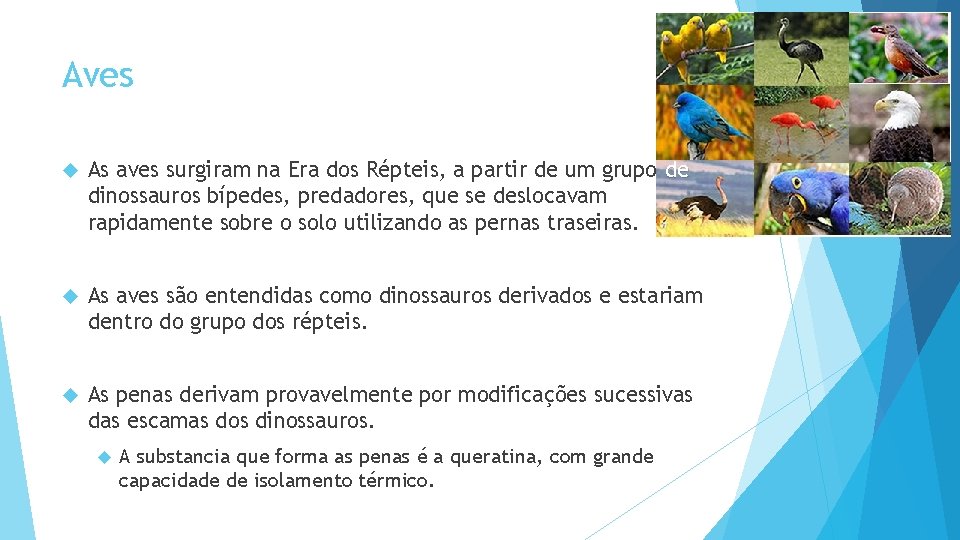 Aves

As aves surgiram na Era dos Répteis, a partir de um grupo de dinossauros bípedes, predadores, que se deslocavam rapidamente sobre o solo utilizando as pernas traseiras.

As aves são entendidas como dinossauros derivados e estariam dentro do grupo dos répteis.

As penas derivam provavelmente por modificações sucessivas das escamas dos dinossauros.

A substancia que forma as penas é a queratina, com grande capacidade de isolamento térmico.